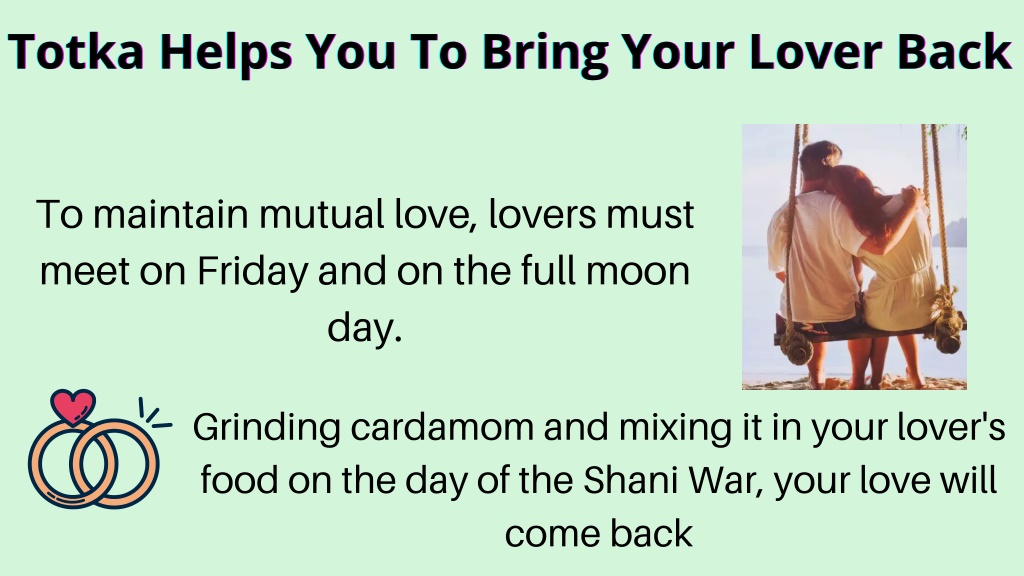 Totka Helps You To Bring Your Lover Back

To maintain mutual love, lovers must meet on Friday and on the full moon day.

Grinding cardamom and mixing it in your lover's food on the day of the Shani War, your love will come back